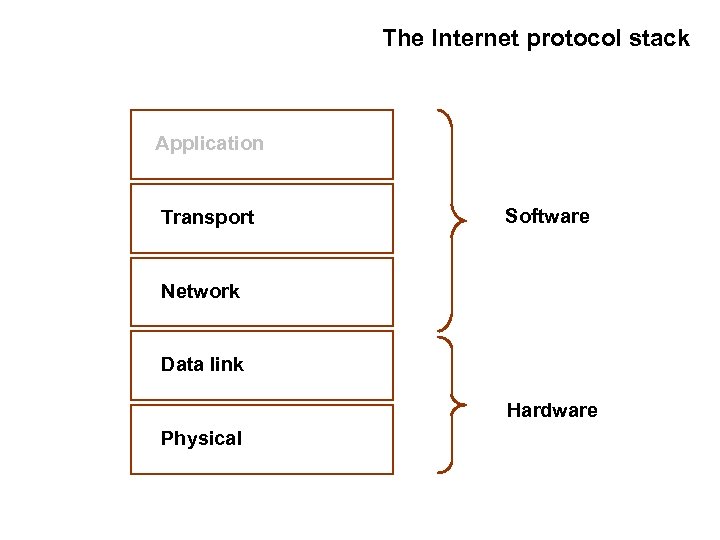 The Internet protocol stack

Application

Transport

Network

Data link

Physical

Software

Hardware